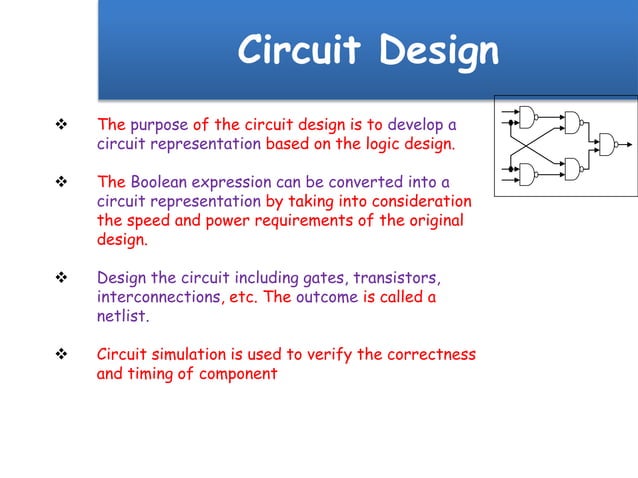 Circuit Design

❖ The purpose of the circuit design is to develop a circuit representation based on the logic design.

❖ The Boolean expression can be converted into a circuit representation by taking into consideration the speed and power requirements of the original design.

❖ Design the circuit including gates, transistors, interconnections, etc. The outcome is called a netlist.

❖ Circuit simulation is used to verify the correctness and timing of component